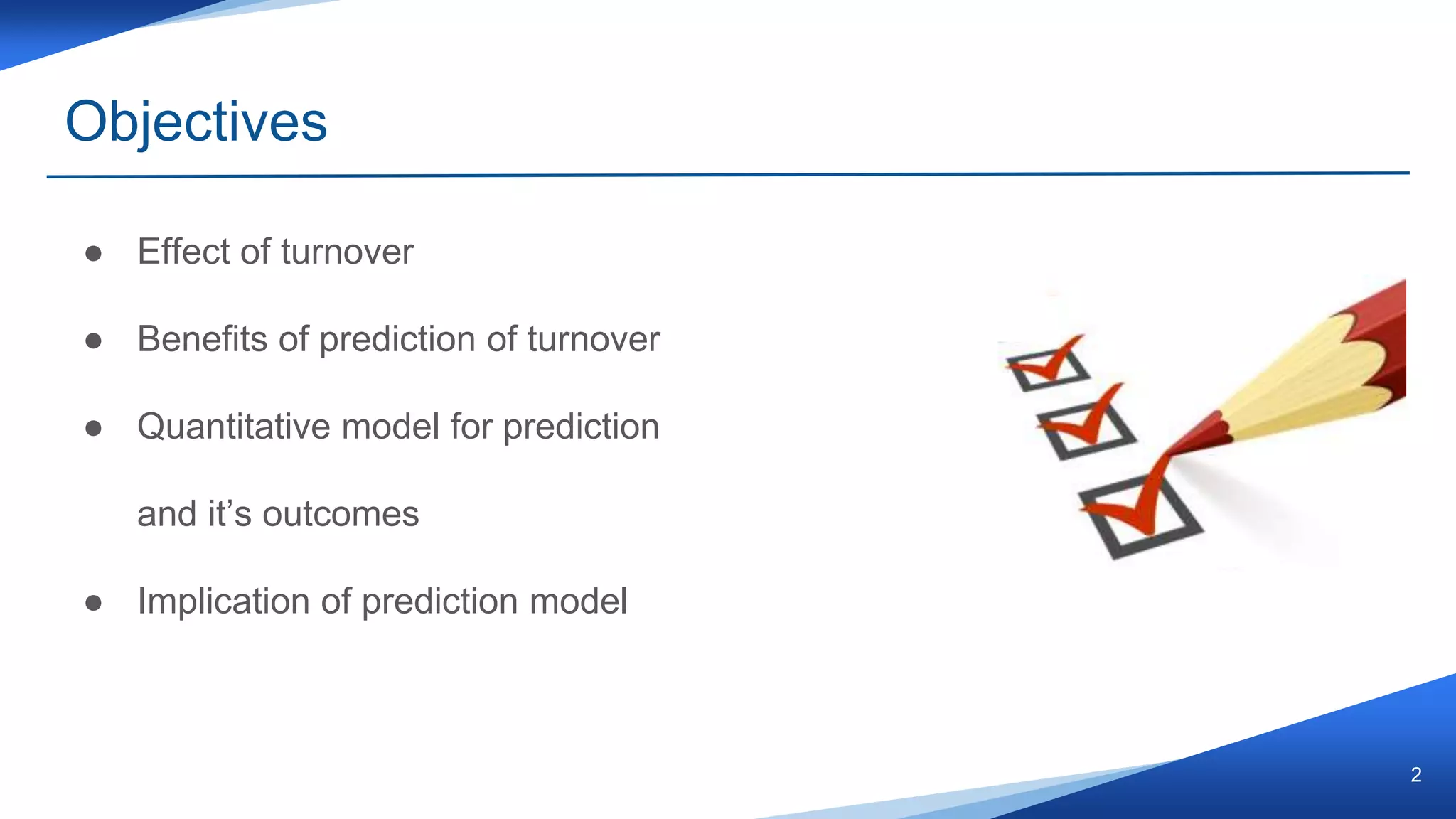 Objectives

● Effect of turnover

● Benefits of prediction of turnover

● Quantitative model for prediction and it’s outcomes

● Implication of prediction model

2